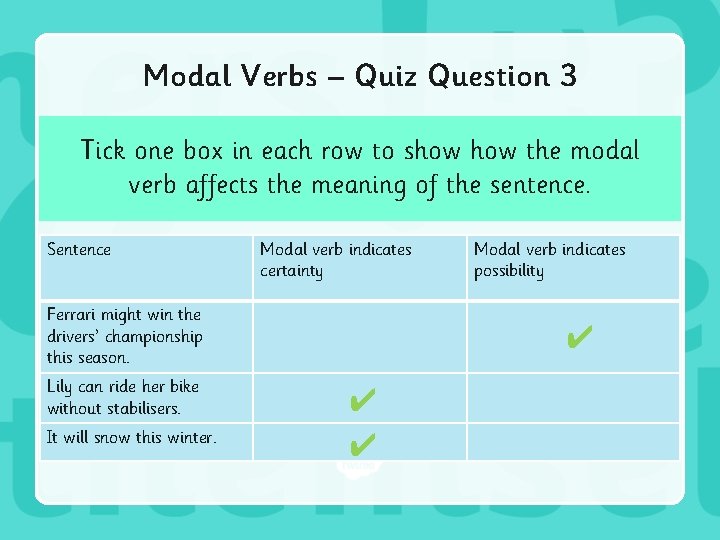 Modal Verbs – Quiz Question 3

Tick one box in each row to show how the modal verb affects the meaning of the sentence.

| Sentence | Modal verb indicates certainty | Modal verb indicates possibility |
|---|---|---|
| Ferrari might win the drivers' championship this season. | | ✔ |
| Lily can ride her bike without stabilisers. | ✔ | |
| It will snow this winter. | ✔ | |

twinkl